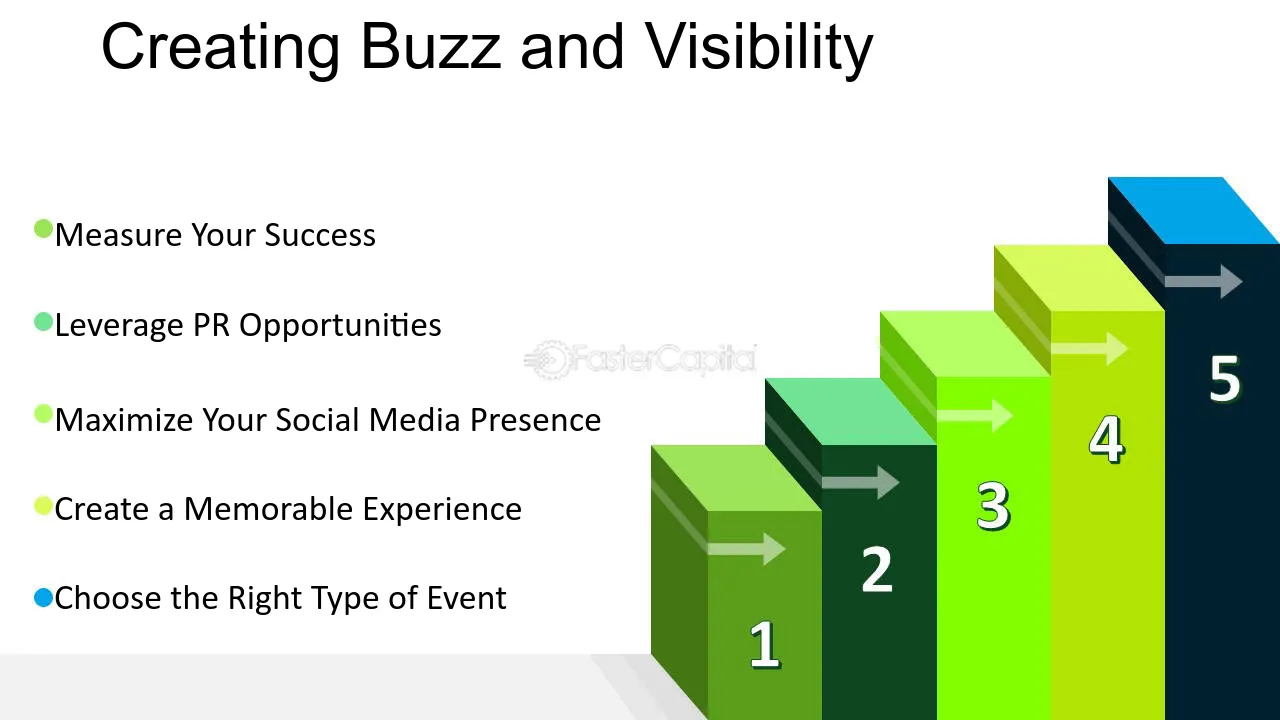 Creating Buzz and Visibility

• Measure Your Success

• Leverage PR Opportunities

• Maximize Your Social Media Presence

• Create a Memorable Experience

• Choose the Right Type of Event

1
2
3
4
5

FasterCapital